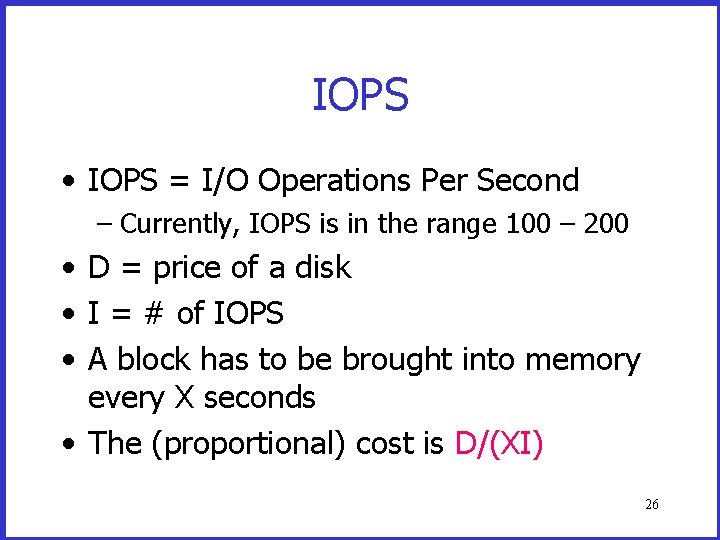 IOPS

• IOPS = I/O Operations Per Second
  – Currently, IOPS is in the range 100 – 200
• D = price of a disk
• I = # of IOPS
• A block has to be brought into memory every X seconds
• The (proportional) cost is D/(XI)

26